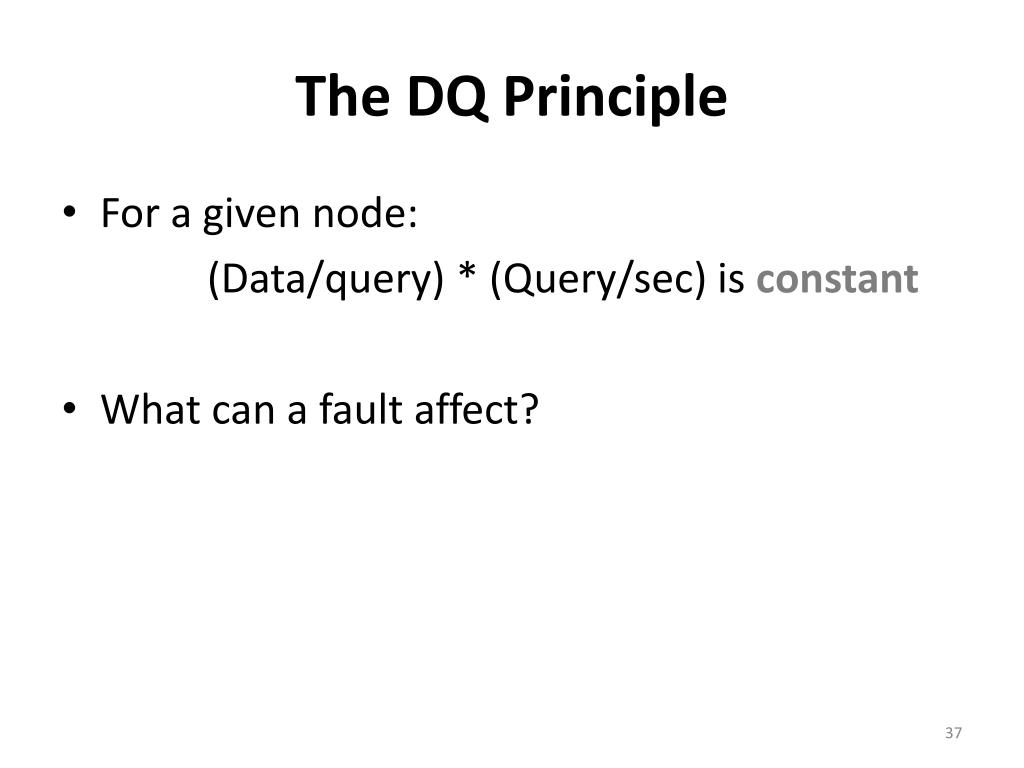 The DQ Principle

• For a given node:
(Data/query) * (Query/sec) is constant

• What can a fault affect?

37